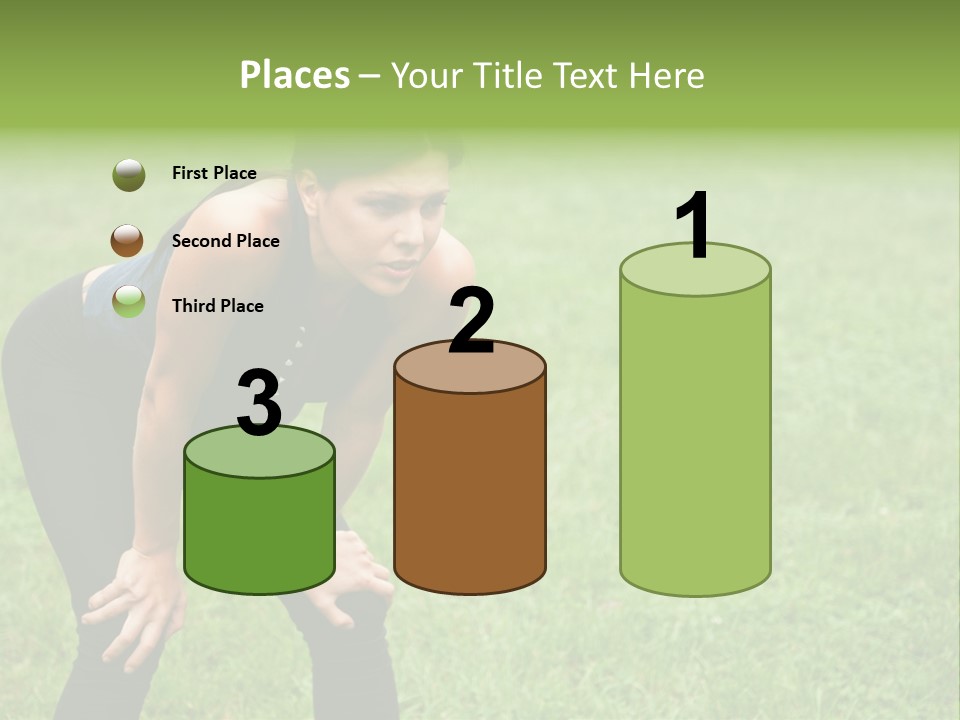 Places – Your Title Text Here

First Place

Second Place

Third Place

3

2

1